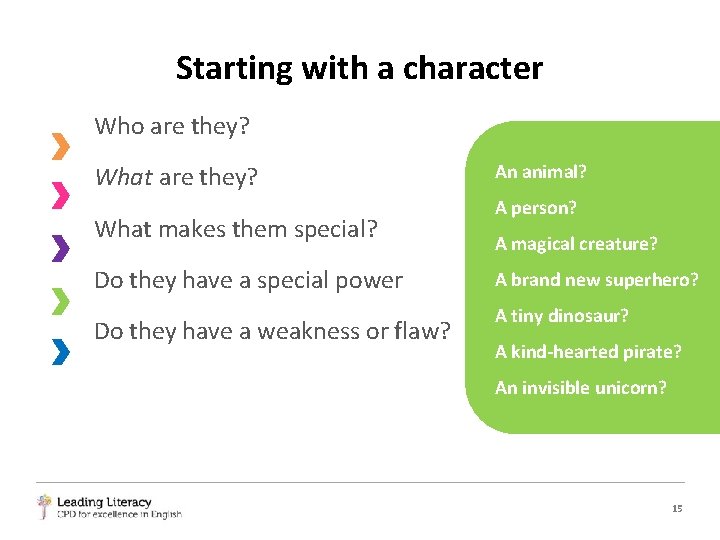 Starting with a character

Who are they?

What are they?

What makes them special?

Do they have a special power

Do they have a weakness or flaw?

An animal?

A person?

A magical creature?

A brand new superhero?

A tiny dinosaur?

A kind-hearted pirate?

An invisible unicorn?

Leading Literacy
CPD for excellence in English

15